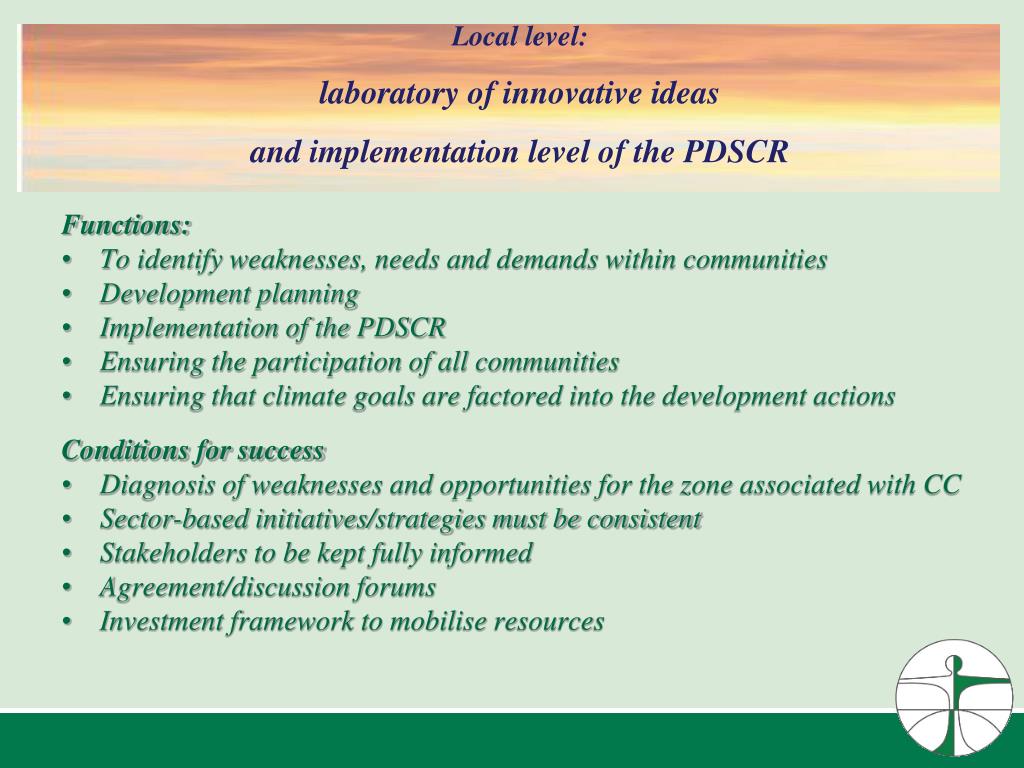 Local level:

laboratory of innovative ideas

and implementation level of the PDSCR

Functions:
• To identify weaknesses, needs and demands within communities
• Development planning
• Implementation of the PDSCR
• Ensuring the participation of all communities
• Ensuring that climate goals are factored into the development actions

Conditions for success
• Diagnosis of weaknesses and opportunities for the zone associated with CC
• Sector-based initiatives/strategies must be consistent
• Stakeholders to be kept fully informed
• Agreement/discussion forums
• Investment framework to mobilise resources